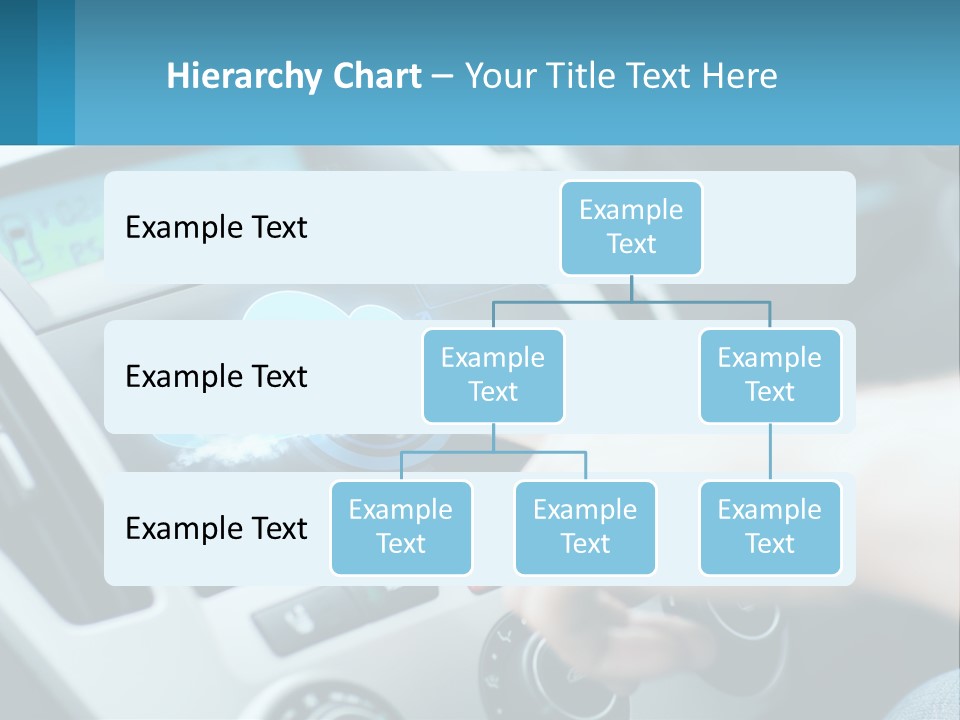 Hierarchy Chart – Your Title Text Here

Example Text

Example Text

Example Text

Example Text

Example Text

Example Text

Example Text

Example Text

Example Text